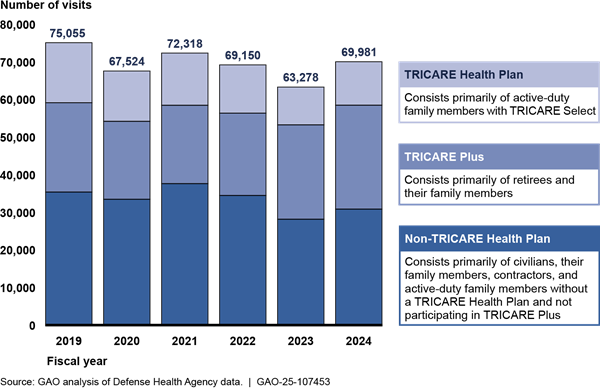 Number of visits

80,000
70,000
60,000
50,000
40,000
30,000
20,000
10,000
0

75,055
67,524
72,318
69,150
63,278
69,981

2019
2020
2021
2022
2023
2024

Fiscal year

TRICARE Health Plan
Consists primarily of active-duty family members with TRICARE Select

TRICARE Plus
Consists primarily of retirees and their family members

Non-TRICARE Health Plan
Consists primarily of civilians, their family members, contractors, and active-duty family members without a TRICARE Health Plan and not participating in TRICARE Plus

Source: GAO analysis of Defense Health Agency data. | GAO-25-107453